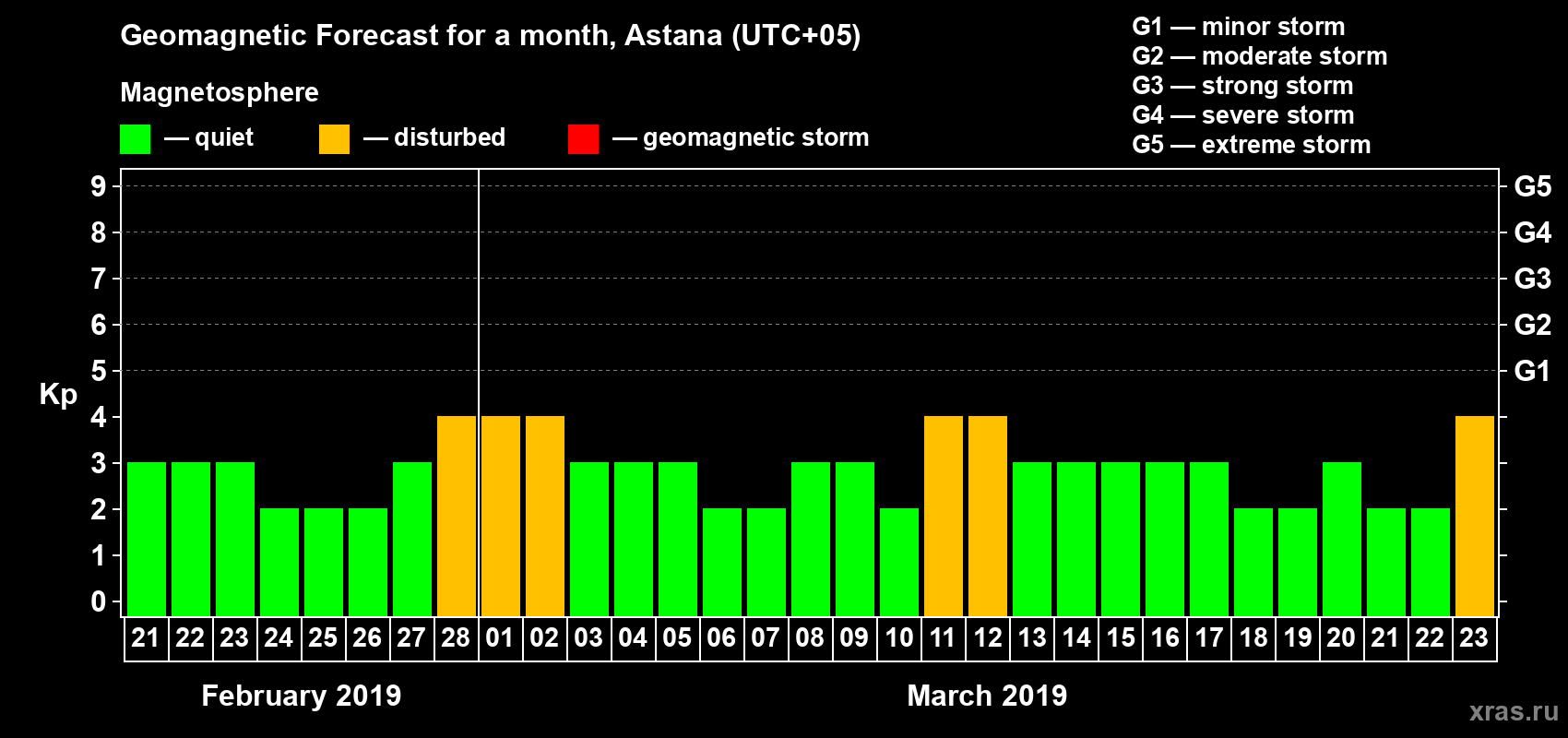 Geomagnetic Forecast for a month, Astana (UTC+05)

Magnetosphere

— quiet — disturbed — geomagnetic storm

G1 — minor storm
G2 — moderate storm
G3 — strong storm
G4 — severe storm
G5 — extreme storm

Kp

9
8
7
6
5
4
3
2
1
0

G5
G4
G3
G2
G1

21 22 23 24 25 26 27 28 01 02 03 04 05 06 07 08 09 10 11 12 13 14 15 16 17 18 19 20 21 22 23

February 2019

March 2019

xras.ru